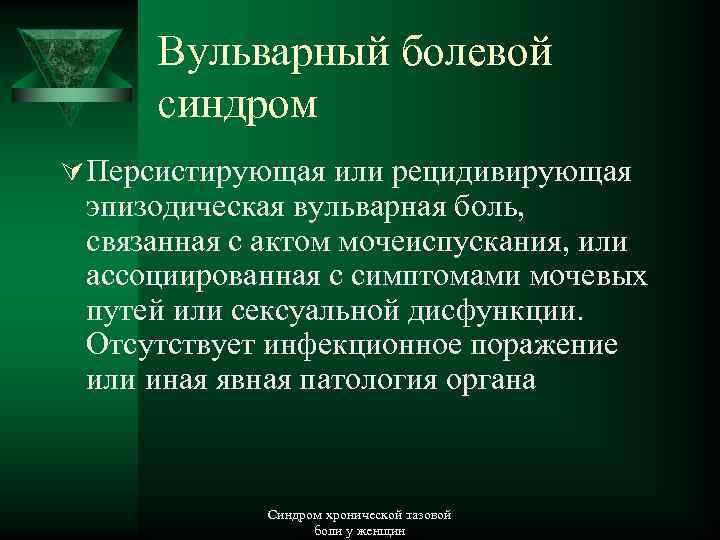 Вульварный болевой синдром

Персистирующая или рецидивирующая эпизодическая вульварная боль, связанная с актом мочеиспускания, или ассоциированная с симптомами мочевых путей или сексуальной дисфункции. Отсутствует инфекционное поражение или иная явная патология органа

Синдром хронической тазовой боли у женщин